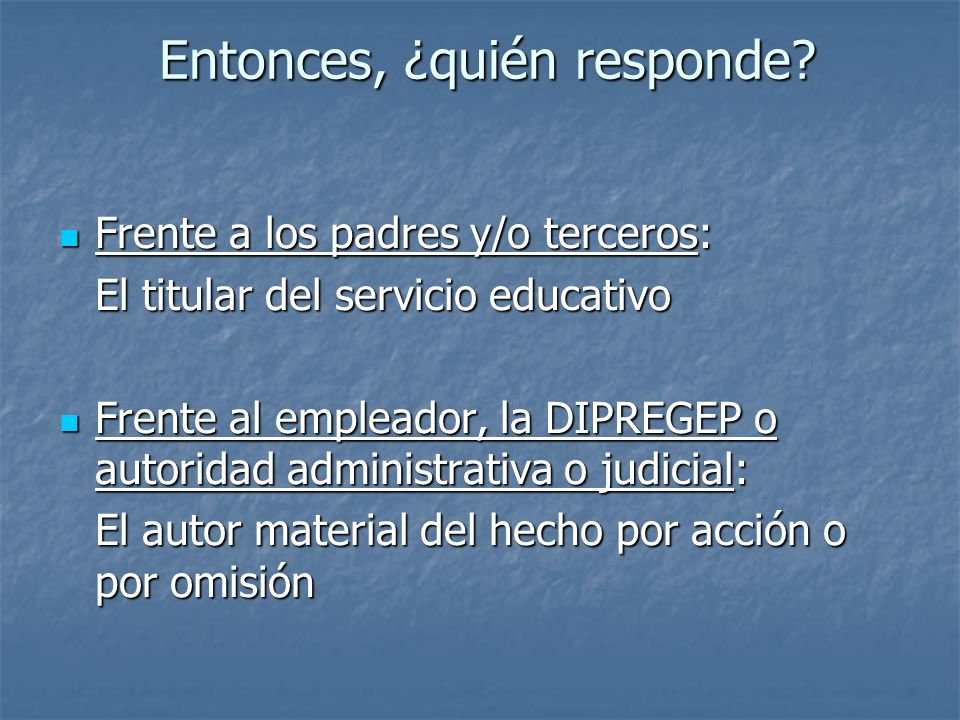 Entonces, ¿quién responde?

Frente a los padres y/o terceros:
El titular del servicio educativo

Frente al empleador, la DIPREGEP o autoridad administrativa o judicial:
El autor material del hecho por acción o por omisión